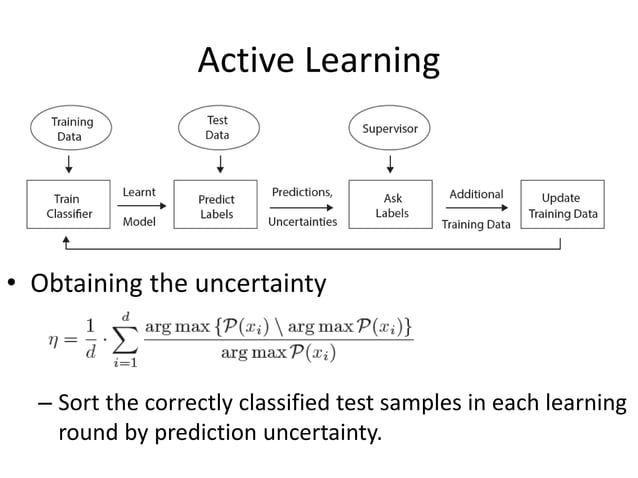 Active Learning

Training Data

Test Data

Supervisor

Train Classifier

Learnt Model

Predict Labels

Predictions, Uncertainties

Ask Labels

Additional Training Data

Update Training Data

• Obtaining the uncertainty

$\eta = \frac{1}{d} \cdot \sum_{i=1}^{d} \frac{\arg\max \{\mathcal{P}(x_i) \setminus \arg\max \mathcal{P}(x_i)\}}{\arg\max \mathcal{P}(x_i)}$

– Sort the correctly classified test samples in each learning round by prediction uncertainty.